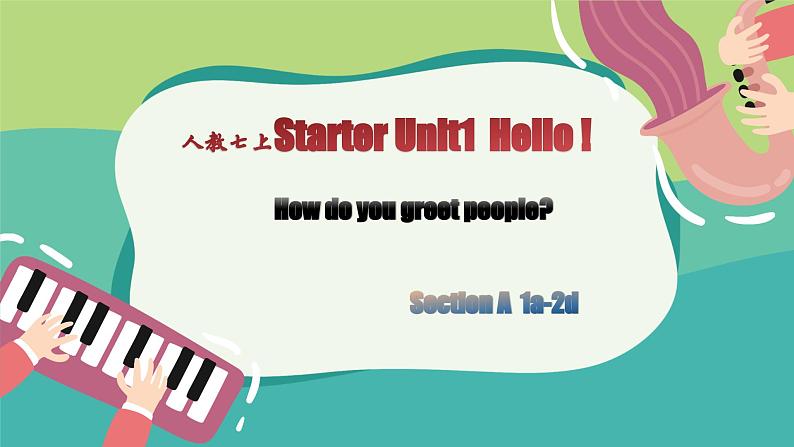 人教七上Starter Unit1 Hello !

How do you greet people?

Section A 1a-2d